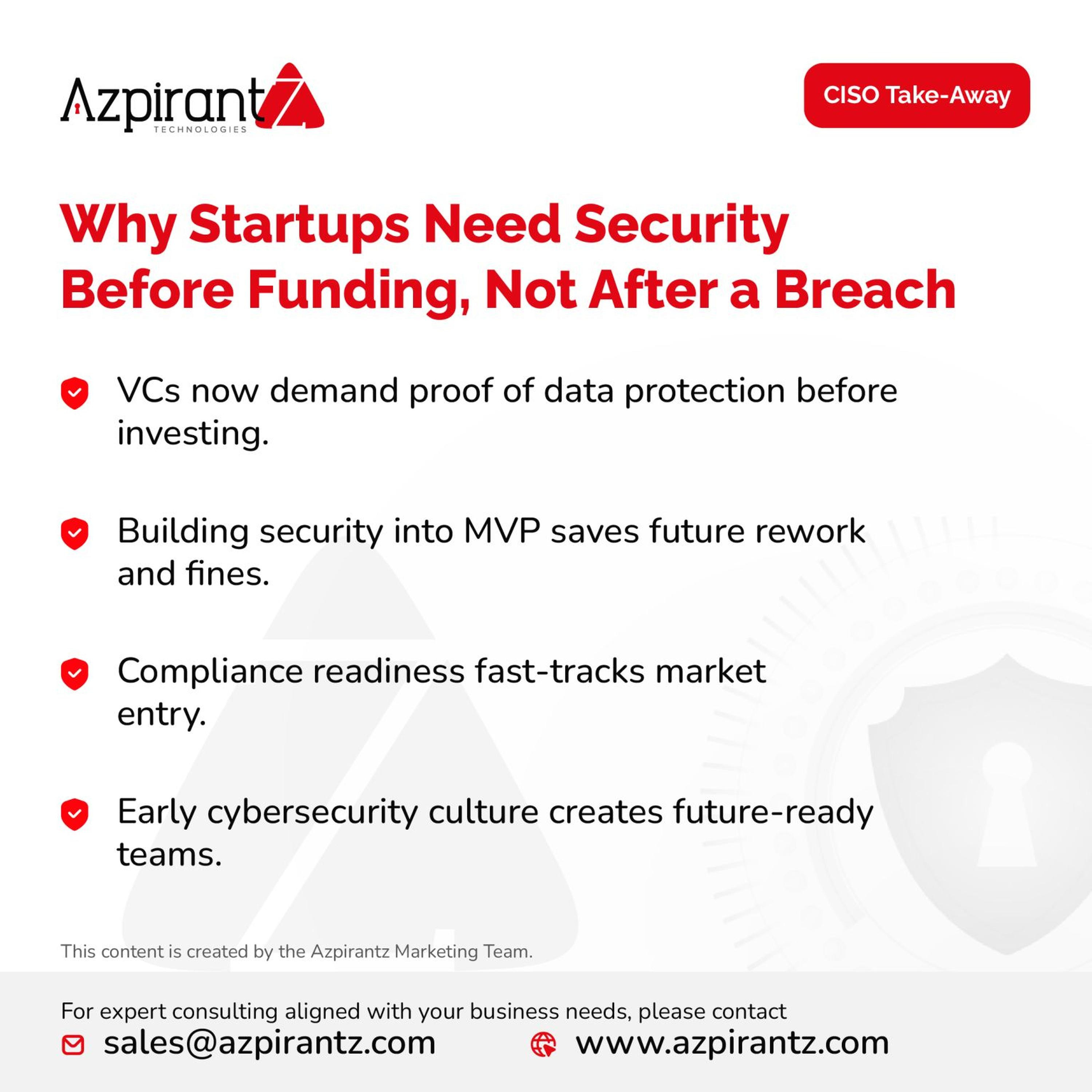 Azpirantz
TECHNOLOGIES

CISO Take-Away

Why Startups Need Security Before Funding, Not After a Breach

VCs now demand proof of data protection before investing.

Building security into MVP saves future rework and fines.

Compliance readiness fast-tracks market entry.

Early cybersecurity culture creates future-ready teams.

This content is created by the Azpirantz Marketing Team.

For expert consulting aligned with your business needs, please contact

sales@azpirantz.com www.azpirantz.com